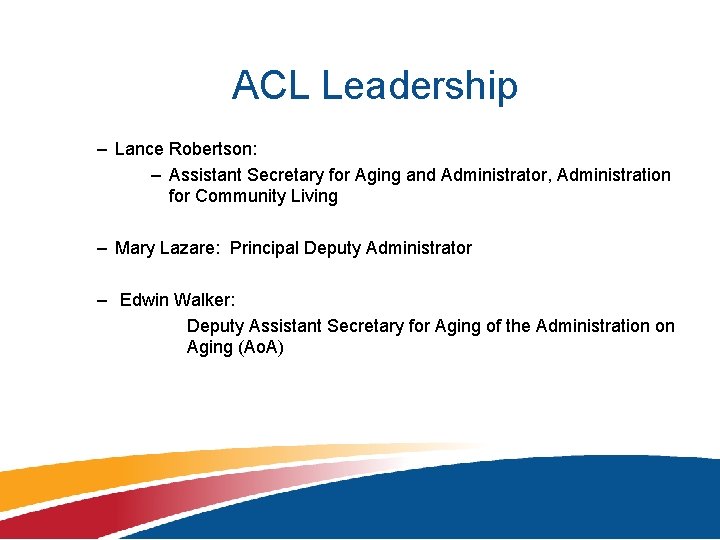 ACL Leadership

– Lance Robertson:

– Assistant Secretary for Aging and Administrator, Administration for Community Living

– Mary Lazare: Principal Deputy Administrator

– Edwin Walker:

Deputy Assistant Secretary for Aging of the Administration on Aging (AoA)